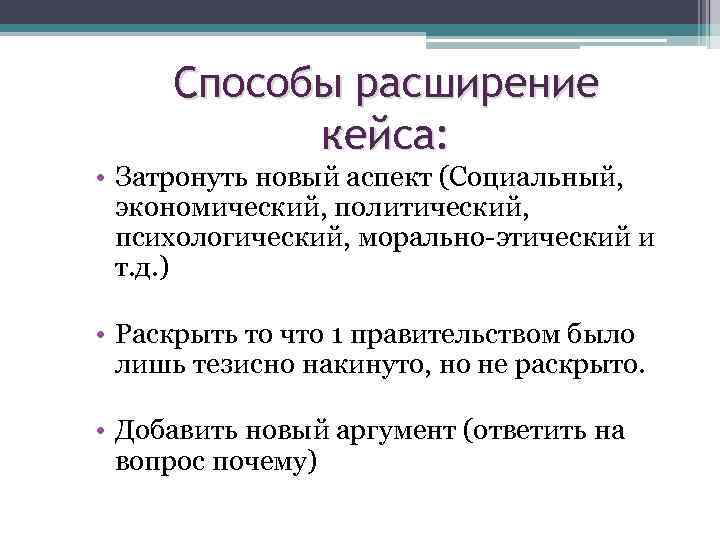 Способы расширение кейса:

• Затронуть новый аспект (Социальный, экономический, политический, психологический, морально-этический и т.д.)

• Раскрыть то что 1 правительством было лишь тезисно накинуто, но не раскрыто.

• Добавить новый аргумент (ответить на вопрос почему)